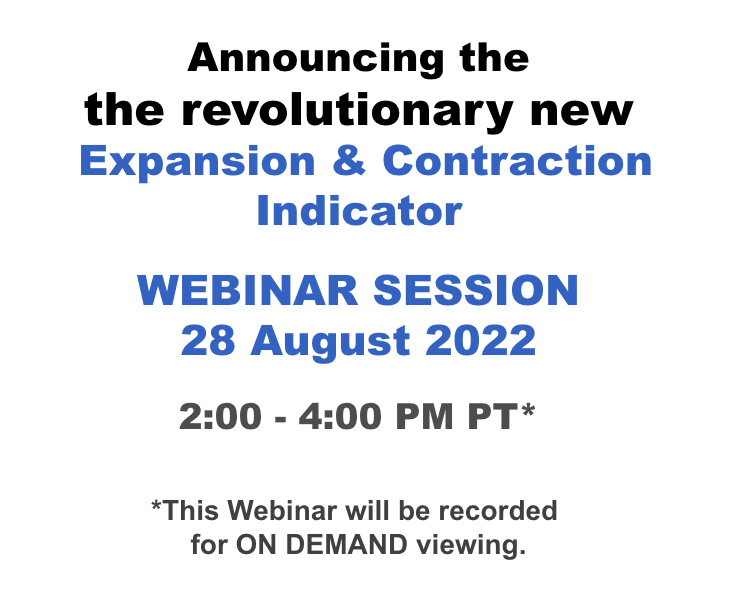 Announcing the
the revolutionary new
Expansion & Contraction Indicator

WEBINAR SESSION
28 August 2022

2:00 - 4:00 PM PT*

*This Webinar will be recorded for ON DEMAND viewing.